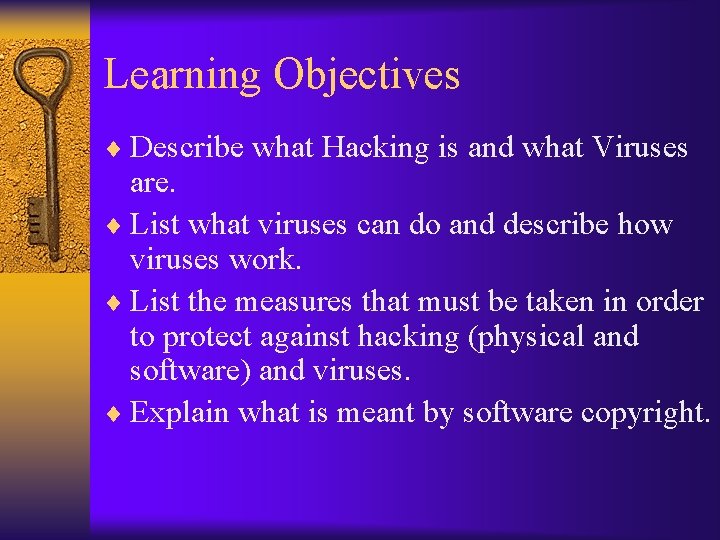 Learning Objectives

♦ Describe what Hacking is and what Viruses are.

♦ List what viruses can do and describe how viruses work.

♦ List the measures that must be taken in order to protect against hacking (physical and software) and viruses.

♦ Explain what is meant by software copyright.